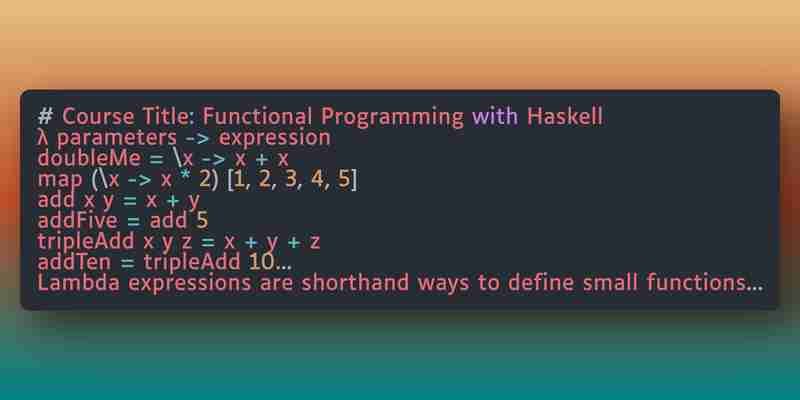 # Course Title: Functional Programming with Haskell
λ parameters -> expression
doubleMe = \x -> x + x
map (\x -> x * 2) [1, 2, 3, 4, 5]
add x y = x + y
addFive = add 5
tripleAdd x y z = x + y + z
addTen = tripleAdd 10...
Lambda expressions are shorthand ways to define small functions...